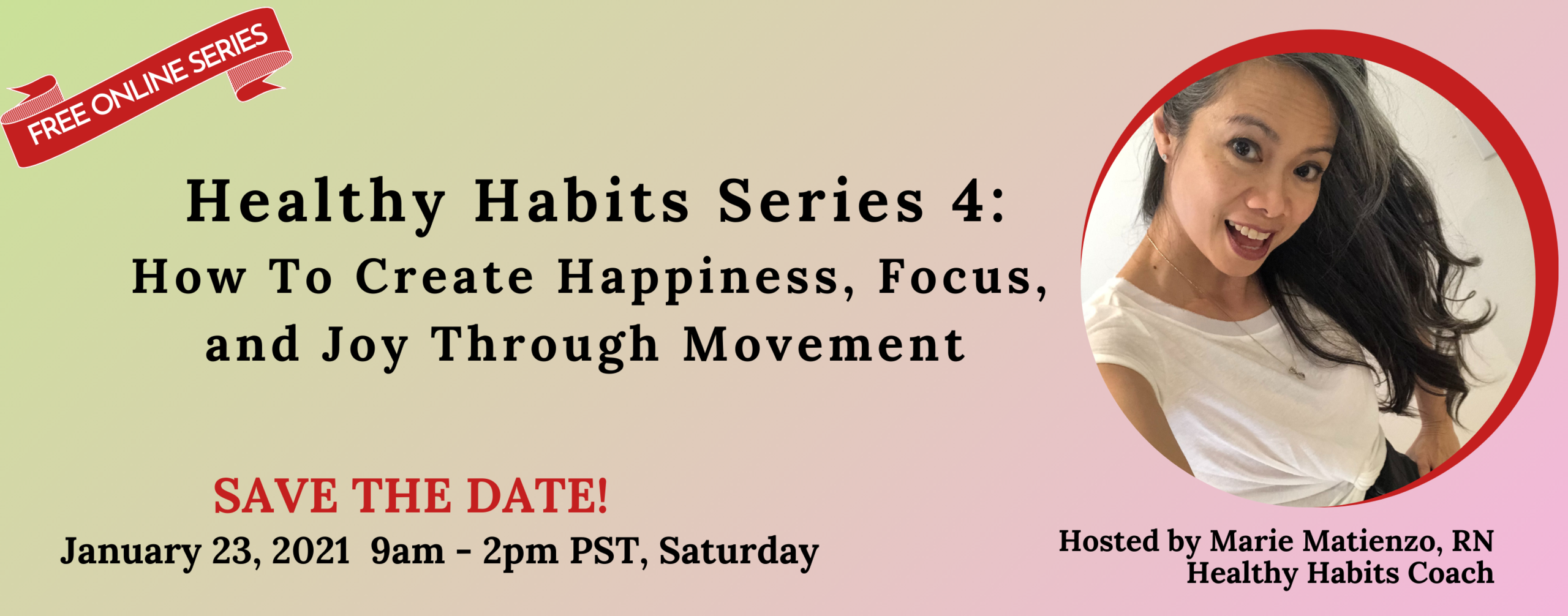 FREE ONLINE SERIES

Healthy Habits Series 4:
How To Create Happiness, Focus, and Joy Through Movement

SAVE THE DATE!
January 23, 2021 9am - 2pm PST, Saturday

Hosted by Marie Matienzo, RN
Healthy Habits Coach